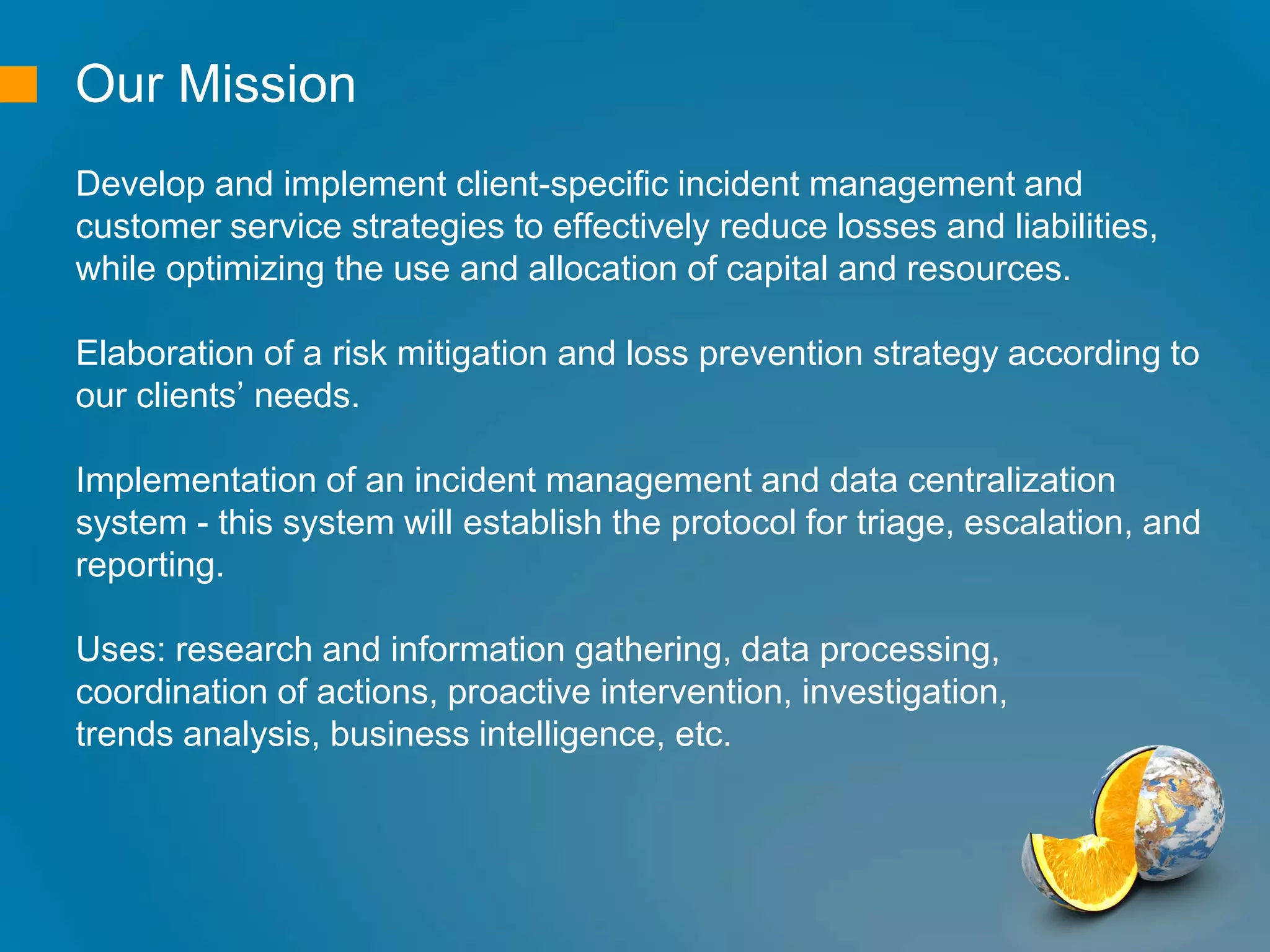 Our Mission

Develop and implement client-specific incident management and customer service strategies to effectively reduce losses and liabilities, while optimizing the use and allocation of capital and resources.

Elaboration of a risk mitigation and loss prevention strategy according to our clients’ needs.

Implementation of an incident management and data centralization system - this system will establish the protocol for triage, escalation, and reporting.

Uses: research and information gathering, data processing, coordination of actions, proactive intervention, investigation, trends analysis, business intelligence, etc.